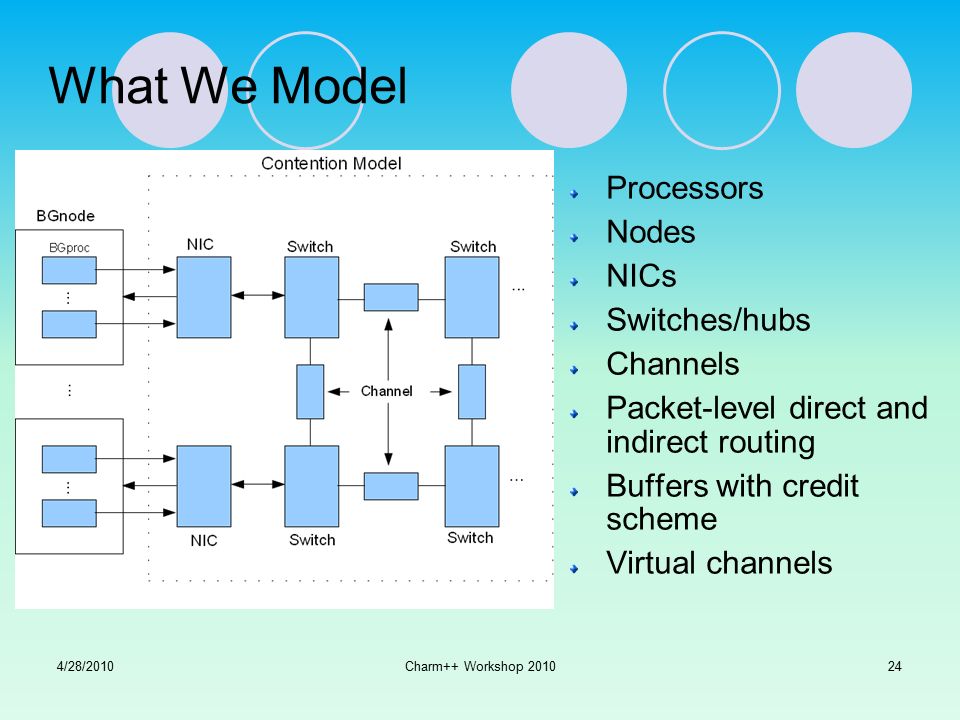 What We Model

Contention Model

BGnode

BGproc

⋮

⋮

⋮

NIC

Switch

Switch

...

Channel

...

NIC

Switch

Switch

Processors
Nodes
NICs
Switches/hubs
Channels
Packet-level direct and indirect routing
Buffers with credit scheme
Virtual channels

4/28/2010

Charm++ Workshop 2010

24